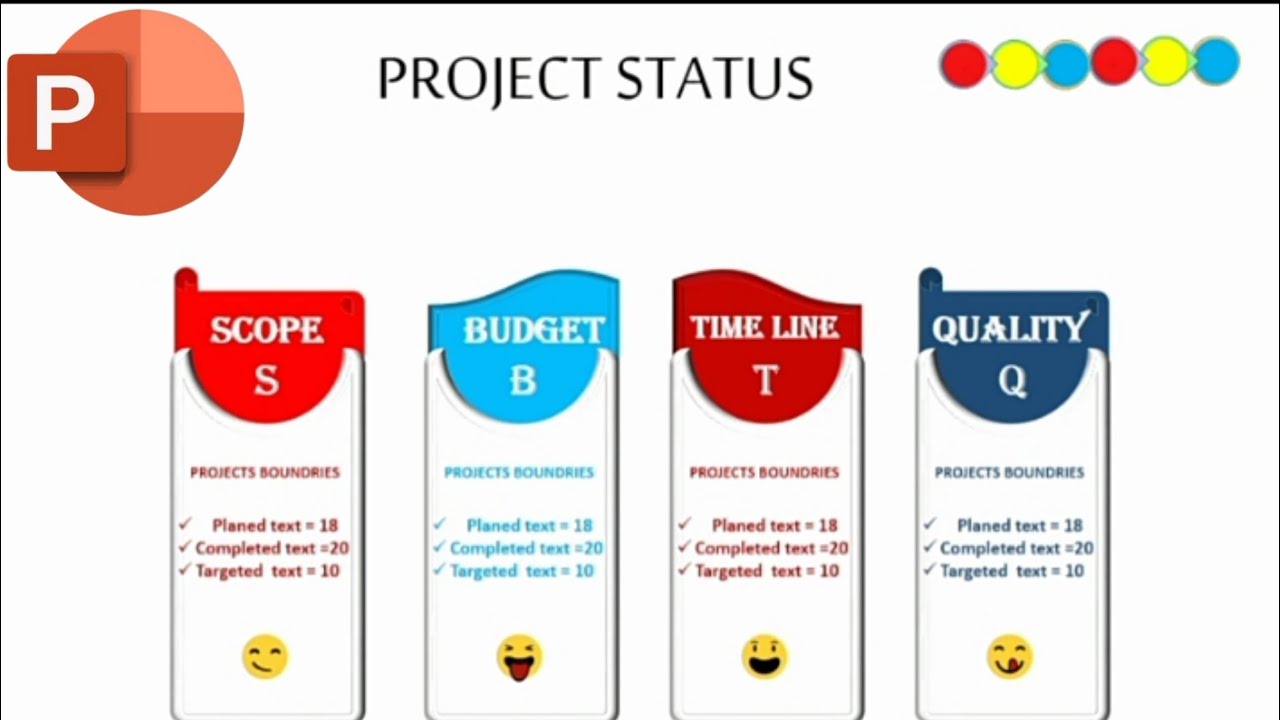 P

PROJECT STATUS

SCOPE
S

PROJECTS BOUNDRIES

✓ Planed text = 18
✓ Completed text =20
✓ Targeted text = 10

BUDGET
B

PROJECTS BOUNDRIES

✓ Planed text = 18
✓ Completed text =20
✓ Targeted text = 10

TIME LINE
T

PROJECTS BOUNDRIES

✓ Planed text = 18
✓ Completed text =20
✓ Targeted text = 10

QUALITY
Q

PROJECTS BOUNDRIES

✓ Planed text = 18
✓ Completed text =20
✓ Targeted text = 10